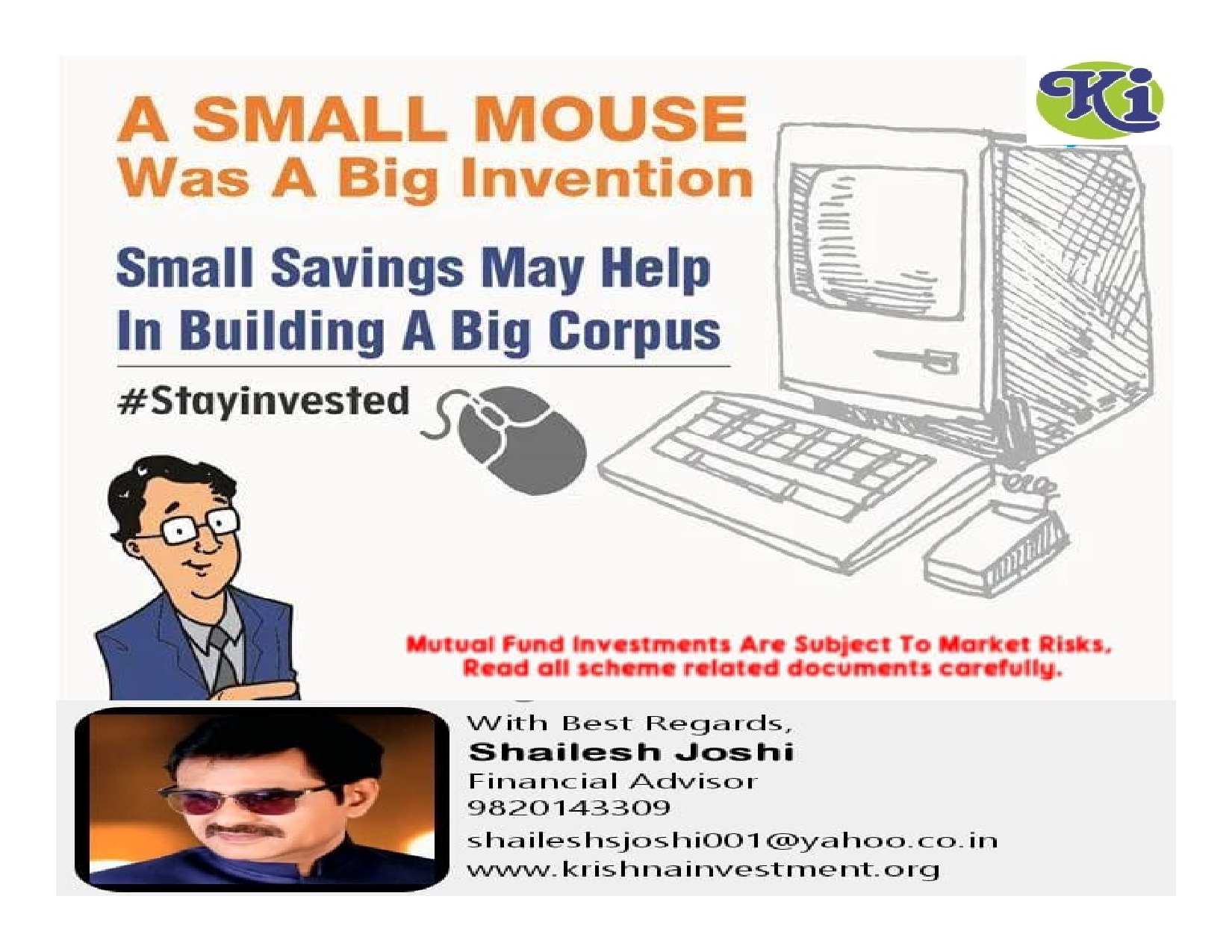 Ki

A SMALL MOUSE
Was A Big Invention

Small Savings May Help
In Building A Big Corpus

#Stayinvested

Mutual Fund Investments Are Subject To Market Risks,
Read all scheme related documents carefully.

With Best Regards,
Shailesh Joshi
Financial Advisor
9820143309
shaileshsjoshi001@yahoo.co.in
www.krishnainvestment.org